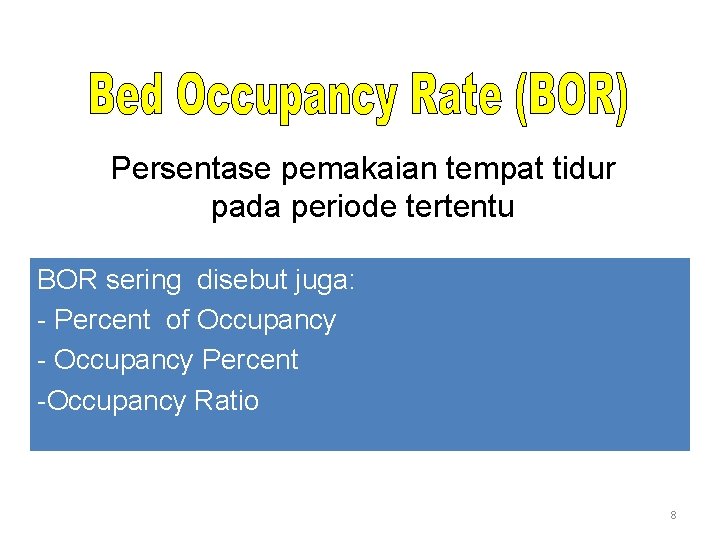 Bed Occupancy Rate (BOR)

Persentase pemakaian tempat tidur pada periode tertentu

BOR sering disebut juga:
- Percent of Occupancy
- Occupancy Percent
-Occupancy Ratio

8